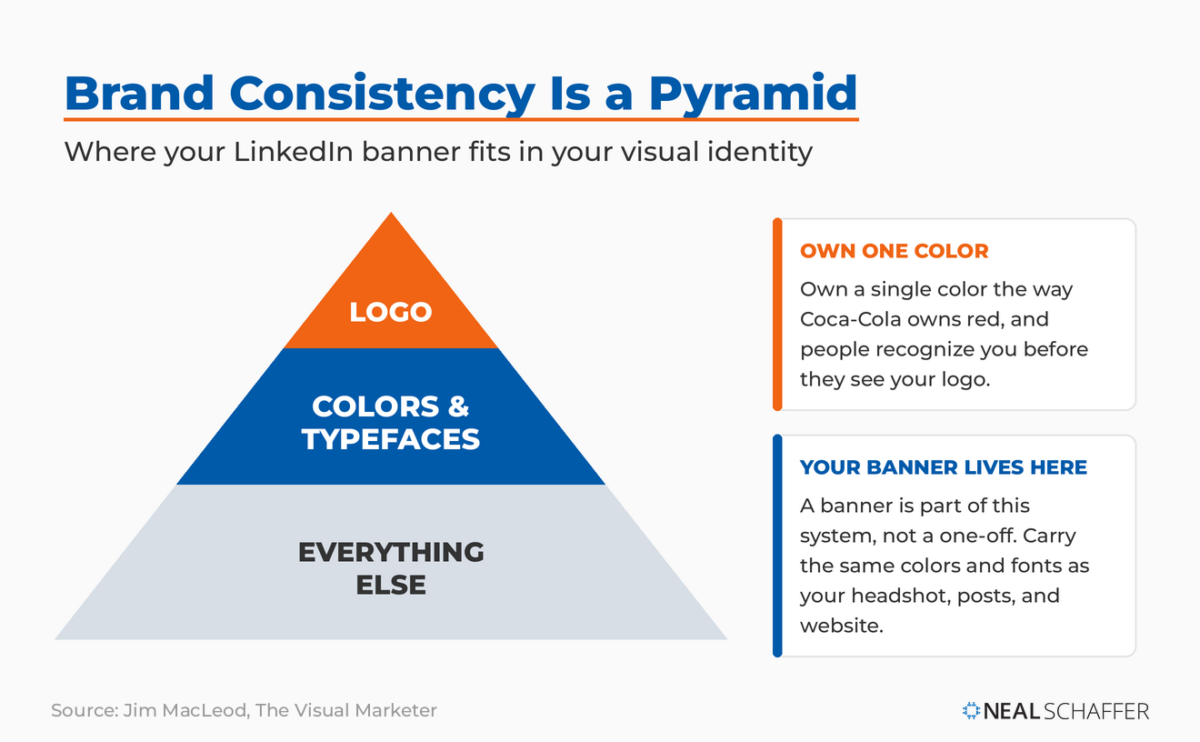 Brand Consistency Is a Pyramid

Where your LinkedIn banner fits in your visual identity

LOGO

COLORS & TYPEFACES

EVERYTHING ELSE

OWN ONE COLOR

Own a single color the way Coca-Cola owns red, and people recognize you before they see your logo.

YOUR BANNER LIVES HERE

A banner is part of this system, not a one-off. Carry the same colors and fonts as your headshot, posts, and website.

Source: Jim MacLeod, The Visual Marketer

NEAL SCHAFFER